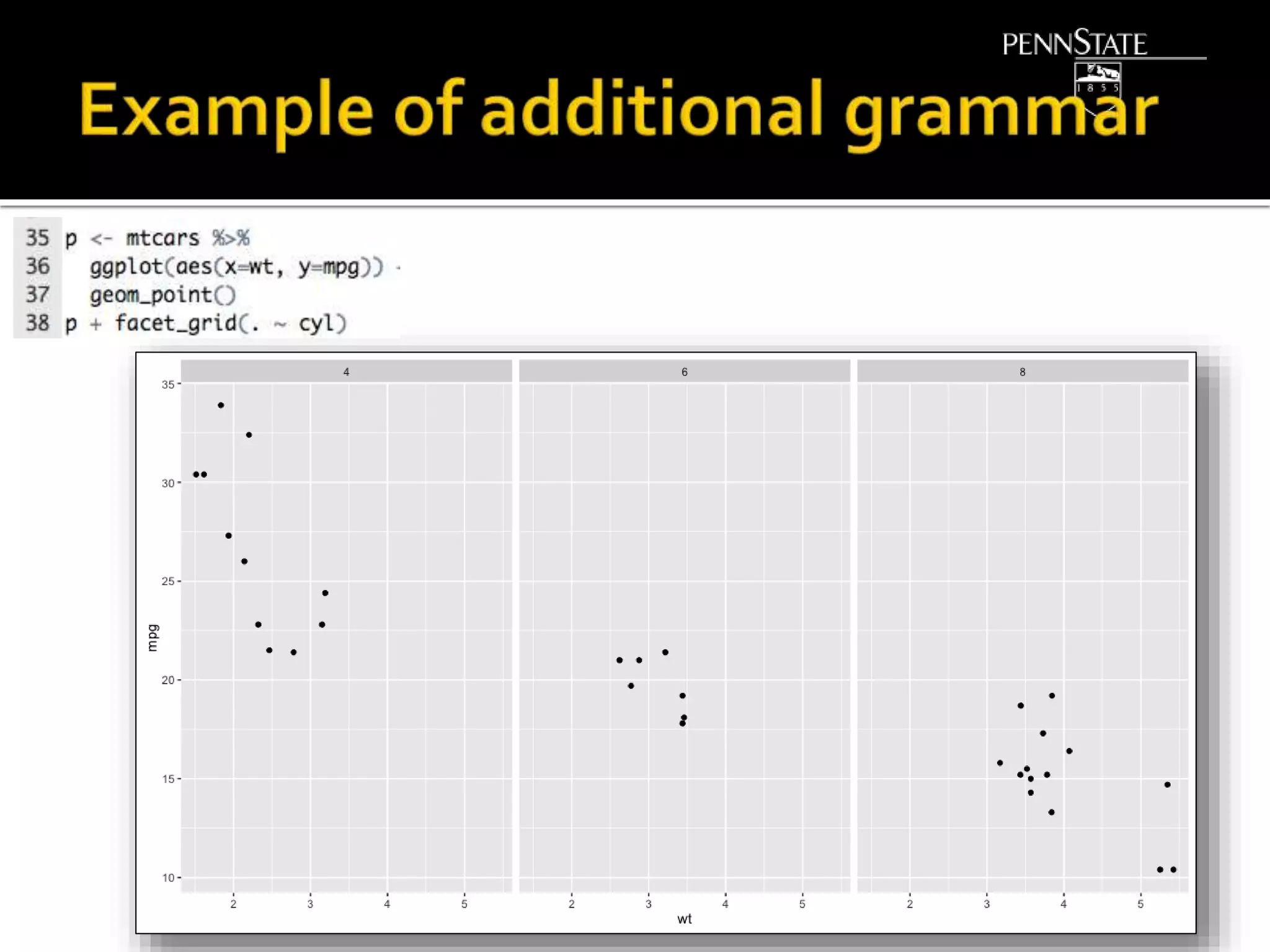 PENNSTATE

1 8 5 5

Example of additional grammar

35 p <- mtcars %>%
36 ggplot(aes(x=wt, y=mpg)) +
37 geom_point()
38 p + facet_grid(. ~ cyl)

4

6

8

35

30

25

20

15

10

mpg

2 3 4 5

2 3 4 5

2 3 4 5

wt